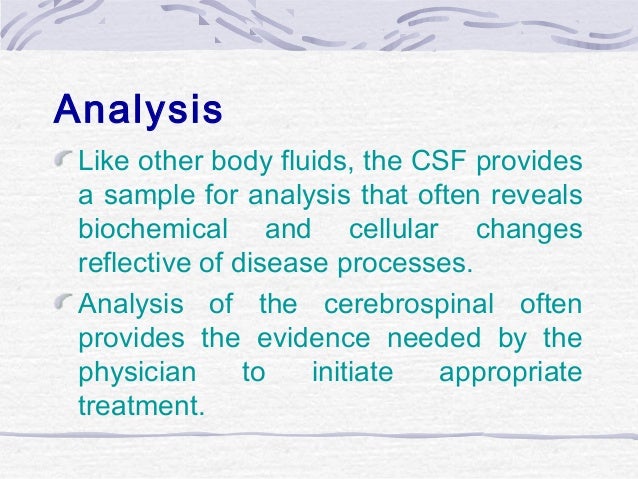 Analysis

Like other body fluids, the CSF provides a sample for analysis that often reveals biochemical and cellular changes reflective of disease processes.

Analysis of the cerebrospinal often provides the evidence needed by the physician to initiate appropriate treatment.